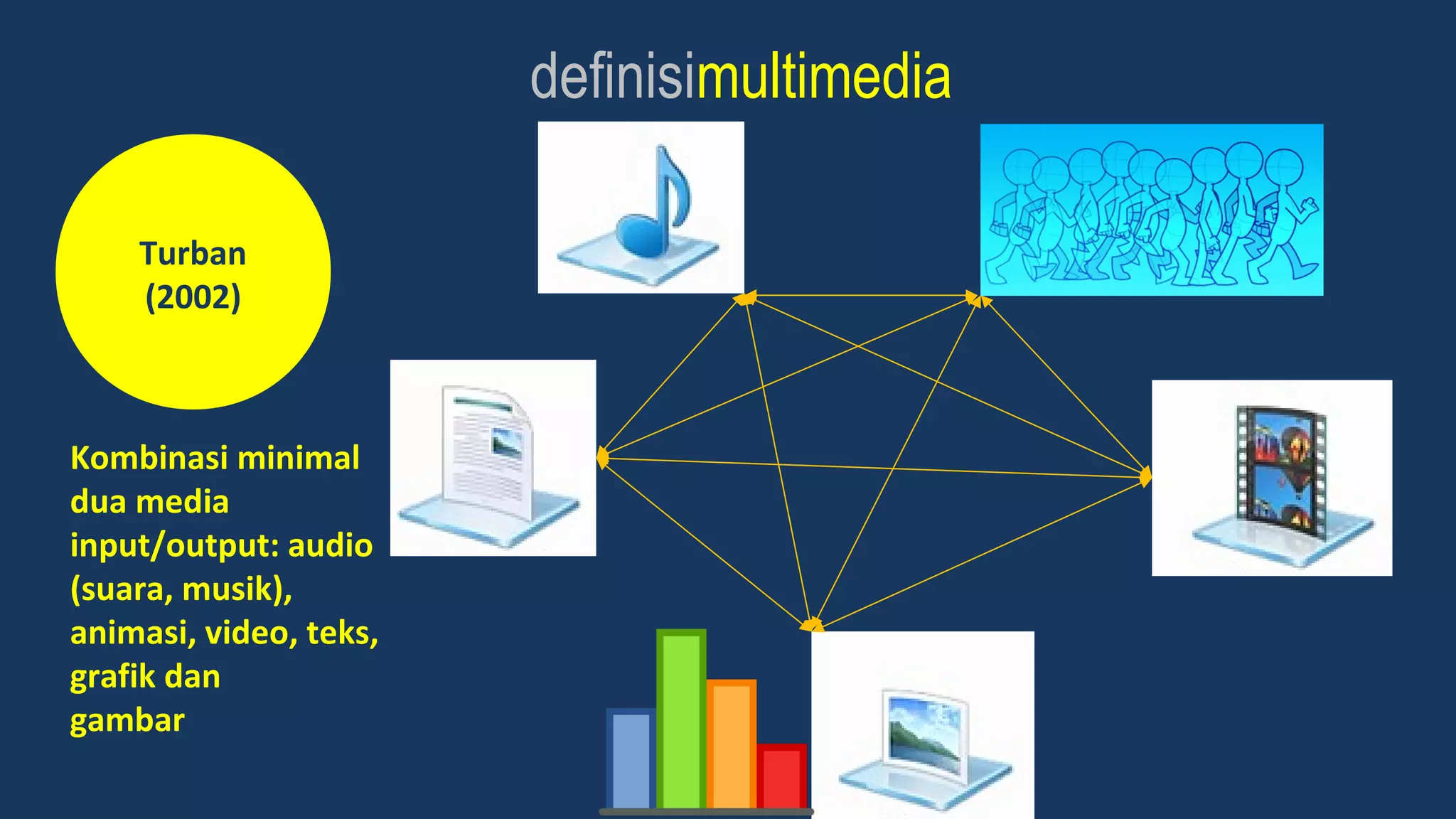 definisimultimedia

Turban (2002)

Kombinasi minimal dua media input/output: audio (suara, musik), animasi, video, teks, grafik dan gambar